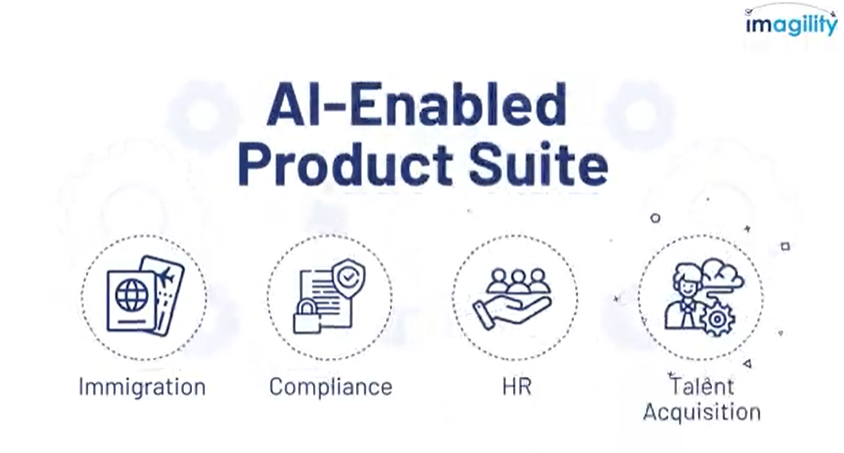 imagility

AI-Enabled Product Suite

Immigration

Compliance

HR

Talent Acquisition